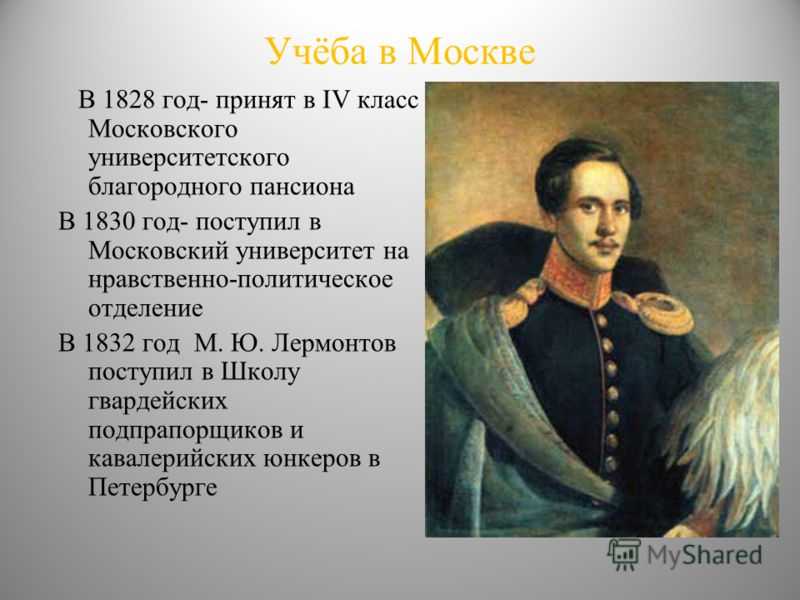 Учёба в Москве

В 1828 год- принят в IV класс Московского университетского благородного пансиона

В 1830 год- поступил в Московский университет на нравственно-политическое отделение

В 1832 год М. Ю. Лермонтов поступил в Школу гвардейских подпрапорщиков и кавалерийских юнкеров в Петербурге

MyShared